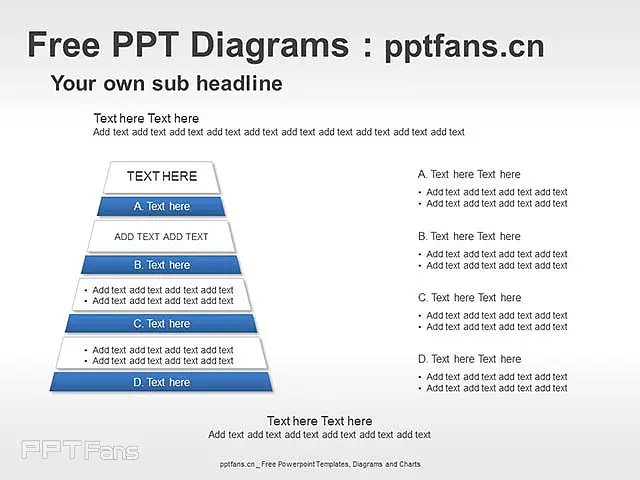 Free PPT Diagrams : pptfans.cn

Your own sub headline

Text here Text here
Add text add text add text add text add text add text add text add text add text add text

TEXT HERE

A. Text here

ADD TEXT ADD TEXT

B. Text here

• Add text add text add text add text
• Add text add text add text add text

C. Text here

• Add text add text add text add text
• Add text add text add text add text

D. Text here

A. Text here Text here
• Add text add text add text add text
• Add text add text add text add text

B. Text here Text here
• Add text add text add text add text
• Add text add text add text add text

C. Text here Text here
• Add text add text add text add text
• Add text add text add text add text

D. Text here Text here
• Add text add text add text add text
• Add text add text add text add text

Text here Text here
Add text add text add text add text add text add text

PPTFans

pptfans.cn _ Free Powerpoint Templates, Diagrams and Charts